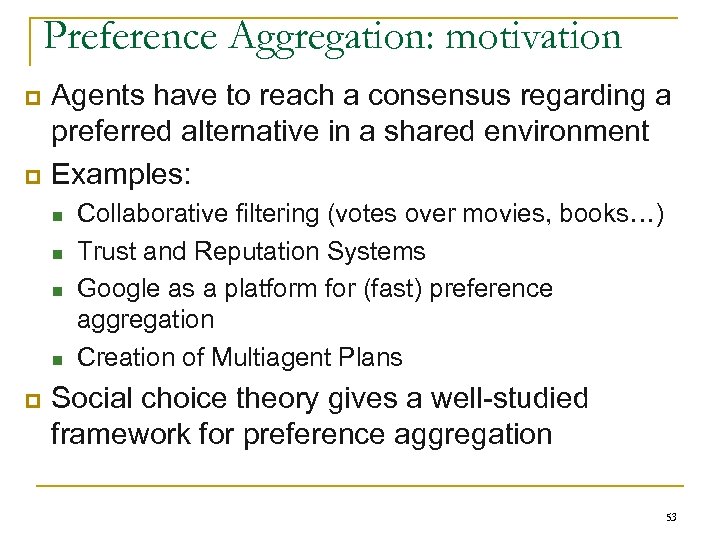 Preference Aggregation: motivation

Agents have to reach a consensus regarding a preferred alternative in a shared environment

Examples:

Collaborative filtering (votes over movies, books…)

Trust and Reputation Systems

Google as a platform for (fast) preference aggregation

Creation of Multiagent Plans

Social choice theory gives a well-studied framework for preference aggregation

53